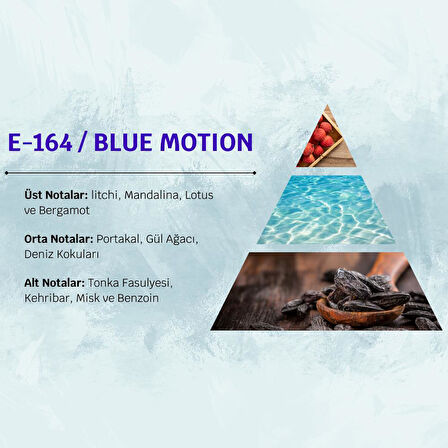 E-164 / BLUE MOTION

Üst Notalar: litchi, Mandalina, Lotus ve Bergamot

Orta Notalar: Portakal, Gül Ağacı, Deniz Kokuları

Alt Notalar: Tonka Fasulyesi, Kehribar, Misk ve Benzoin